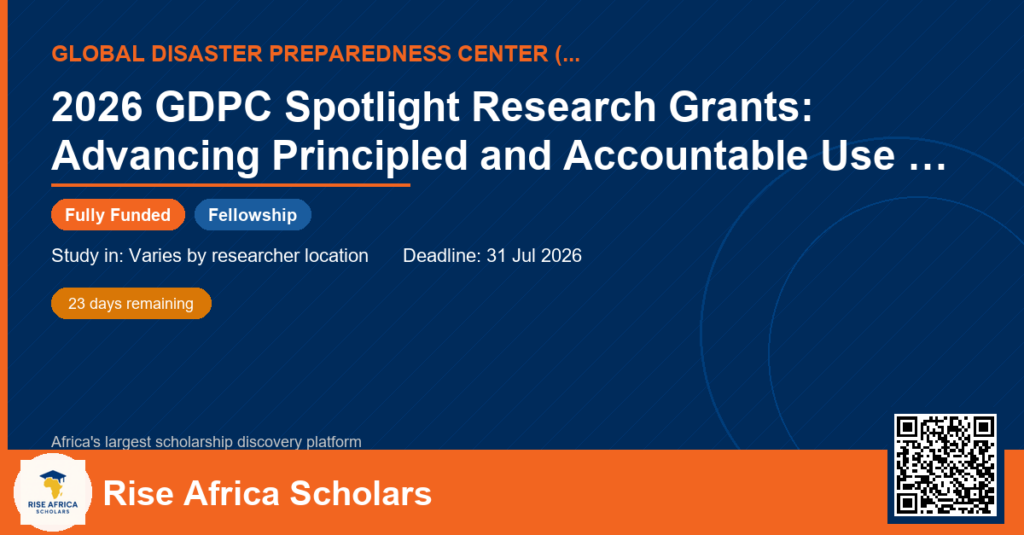 GLOBAL DISASTER PREPAREDNESS CENTER (...

2026 GDPC Spotlight Research Grants: Advancing Principled and Accountable Use …

Fully Funded

Fellowship

Study in: Varies by researcher location

Deadline: 31 Jul 2026

23 days remaining

Africa's largest scholarship discovery platform

RISE AFRICA SCHOLARS

Rise Africa Scholars